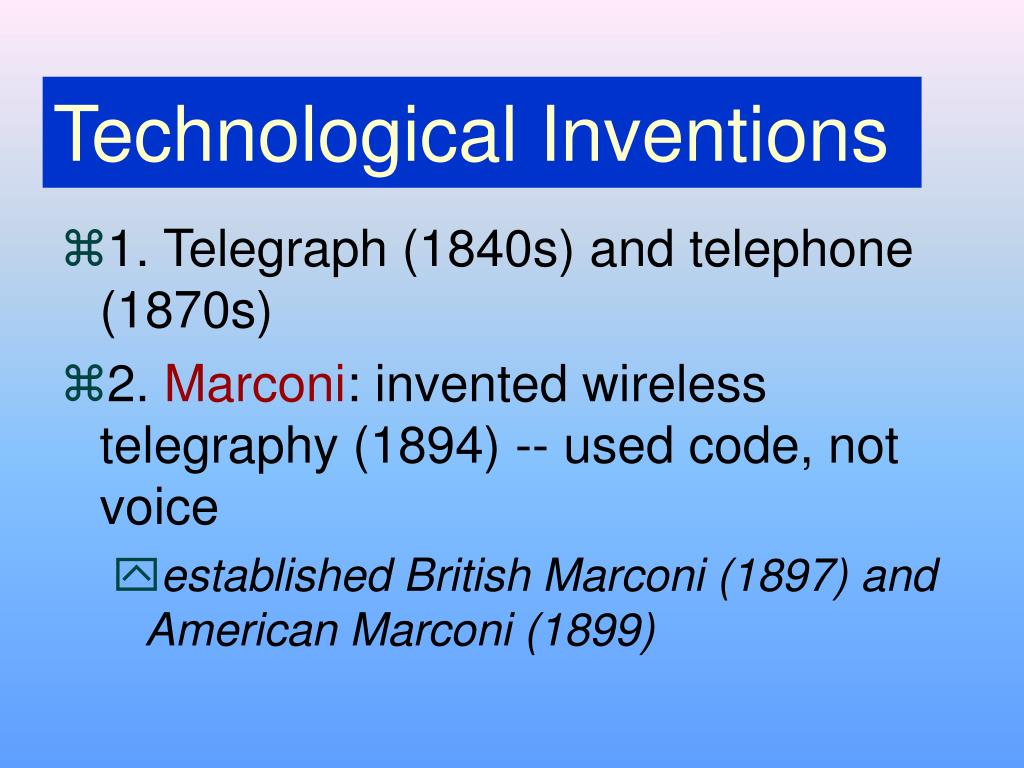 Technological Inventions

⌘1. Telegraph (1840s) and telephone (1870s)

⌘2. Marconi: invented wireless telegraphy (1894) -- used code, not voice

established British Marconi (1897) and American Marconi (1899)